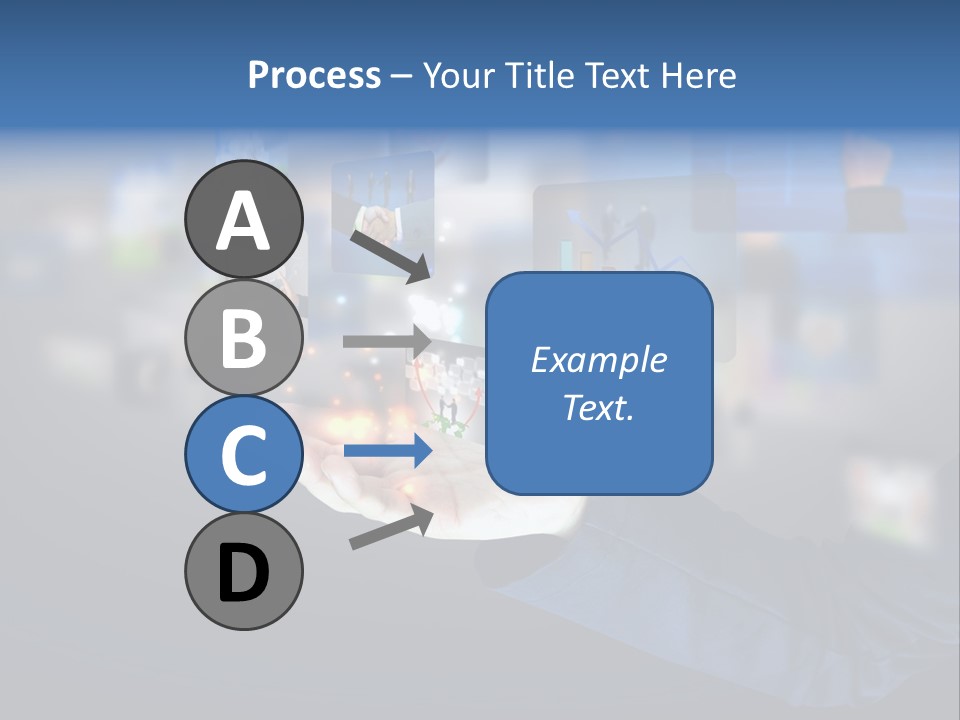 Process – Your Title Text Here

A

B

C

D

Example Text.